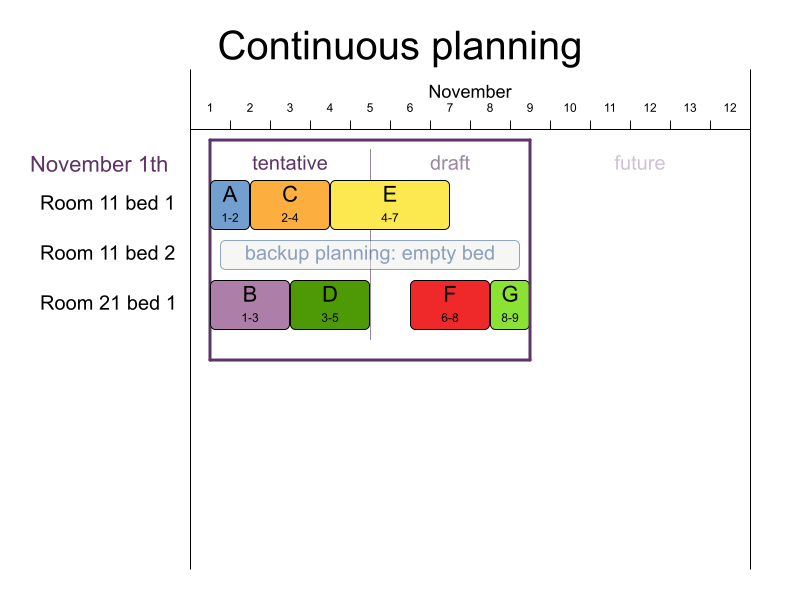 Continuous planning

November

1 2 3 4 5 6 7 8 9 10 11 12 13 12

November 1th

tentative

draft

future

Room 11 bed 1

A
1-2

C
2-4

E
4-7

Room 11 bed 2

backup planning: empty bed

Room 21 bed 1

B
1-3

D
3-5

F
6-8

G
8-9